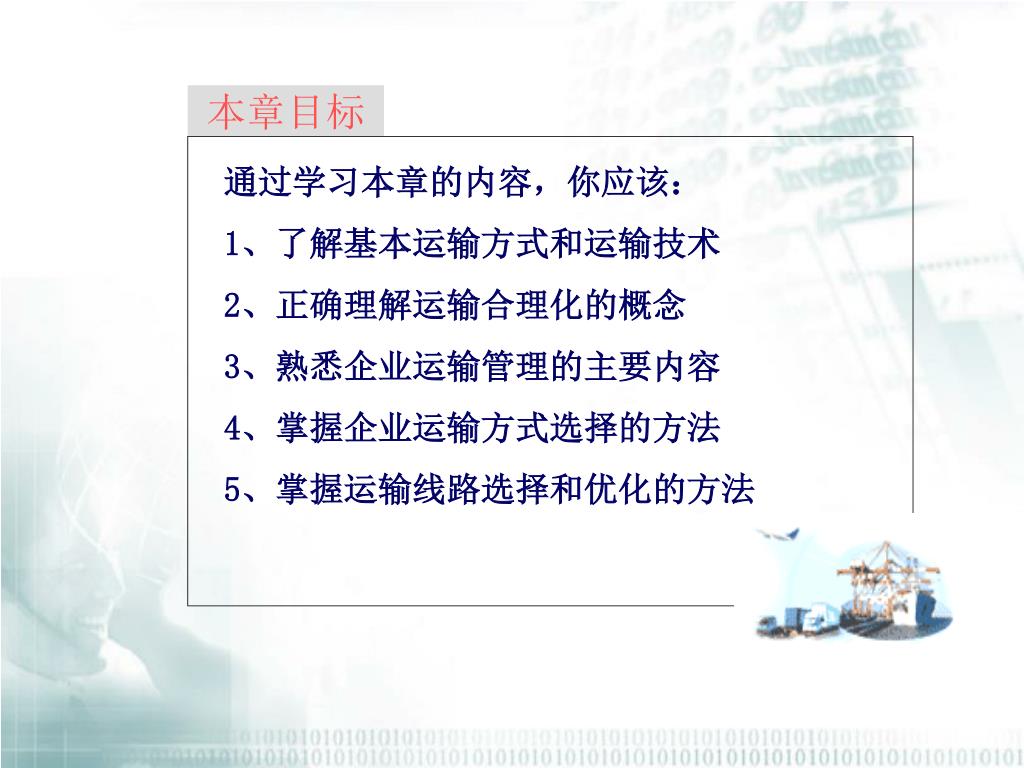 本章目标

通过学习本章的内容，你应该：

1、了解基本运输方式和运输技术

2、正确理解运输合理化的概念

3、熟悉企业运输管理的主要内容

4、掌握企业运输方式选择的方法

5、掌握运输线路选择和优化的方法